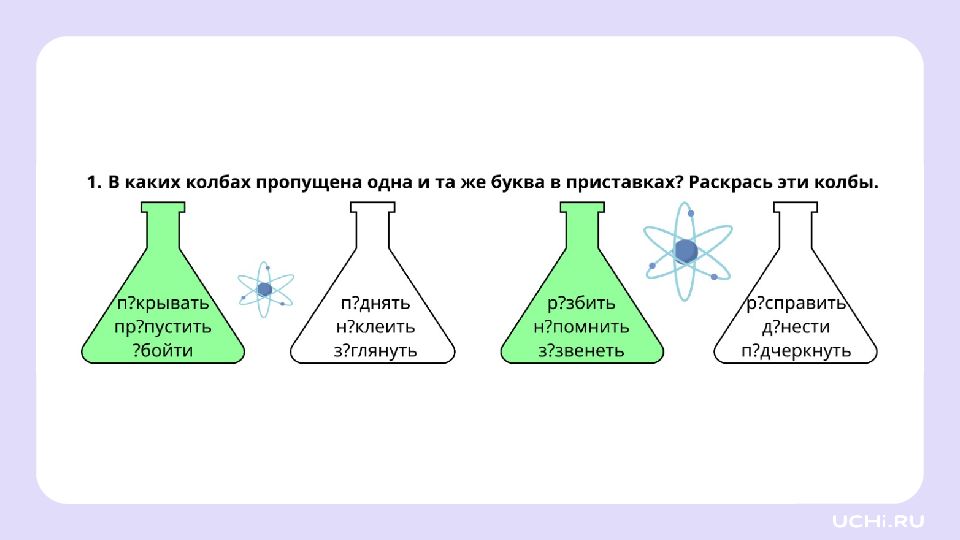 1. В каких колбах пропущена одна и та же буква в приставках? Раскрась эти колбы.

п?крывать
пр?пустить
?бойти

п?днять
н?клеить
з?глянуть

р?збить
н?помнить
з?звенеть

р?справить
д?нести
п?дчеркнуть

UCHi.RU